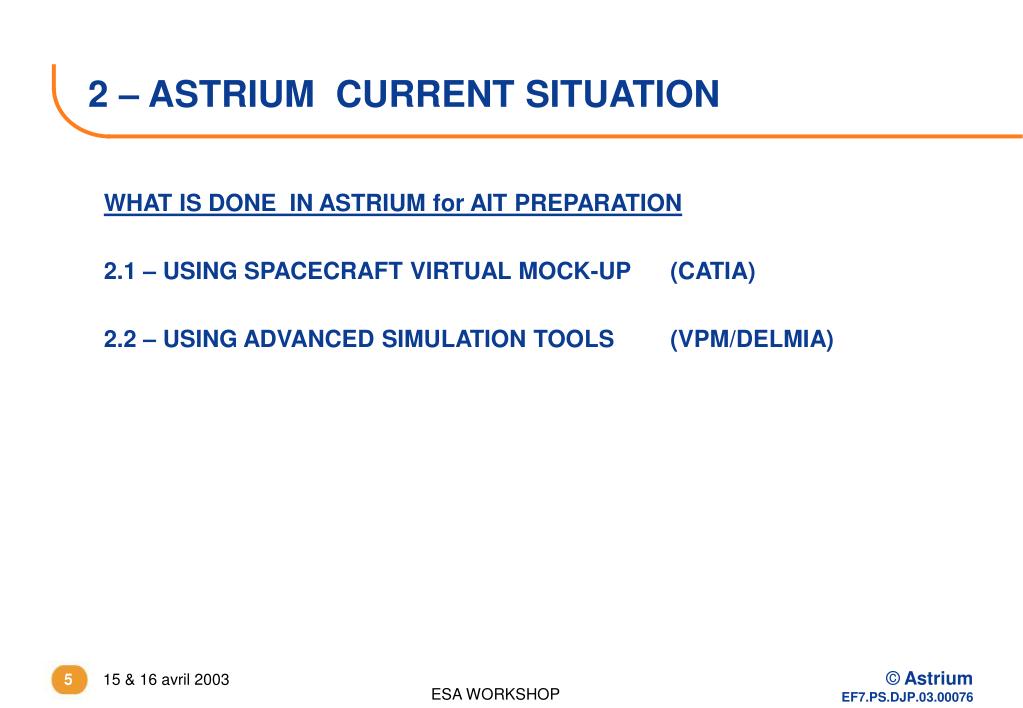 2 – ASTRIUM CURRENT SITUATION

WHAT IS DONE IN ASTRIUM for AIT PREPARATION

2.1 – USING SPACECRAFT VIRTUAL MOCK-UP (CATIA)

2.2 – USING ADVANCED SIMULATION TOOLS (VPM/DELMIA)

5 15 & 16 avril 2003

ESA WORKSHOP

© Astrium
EF7.PS.DJP.03.00076